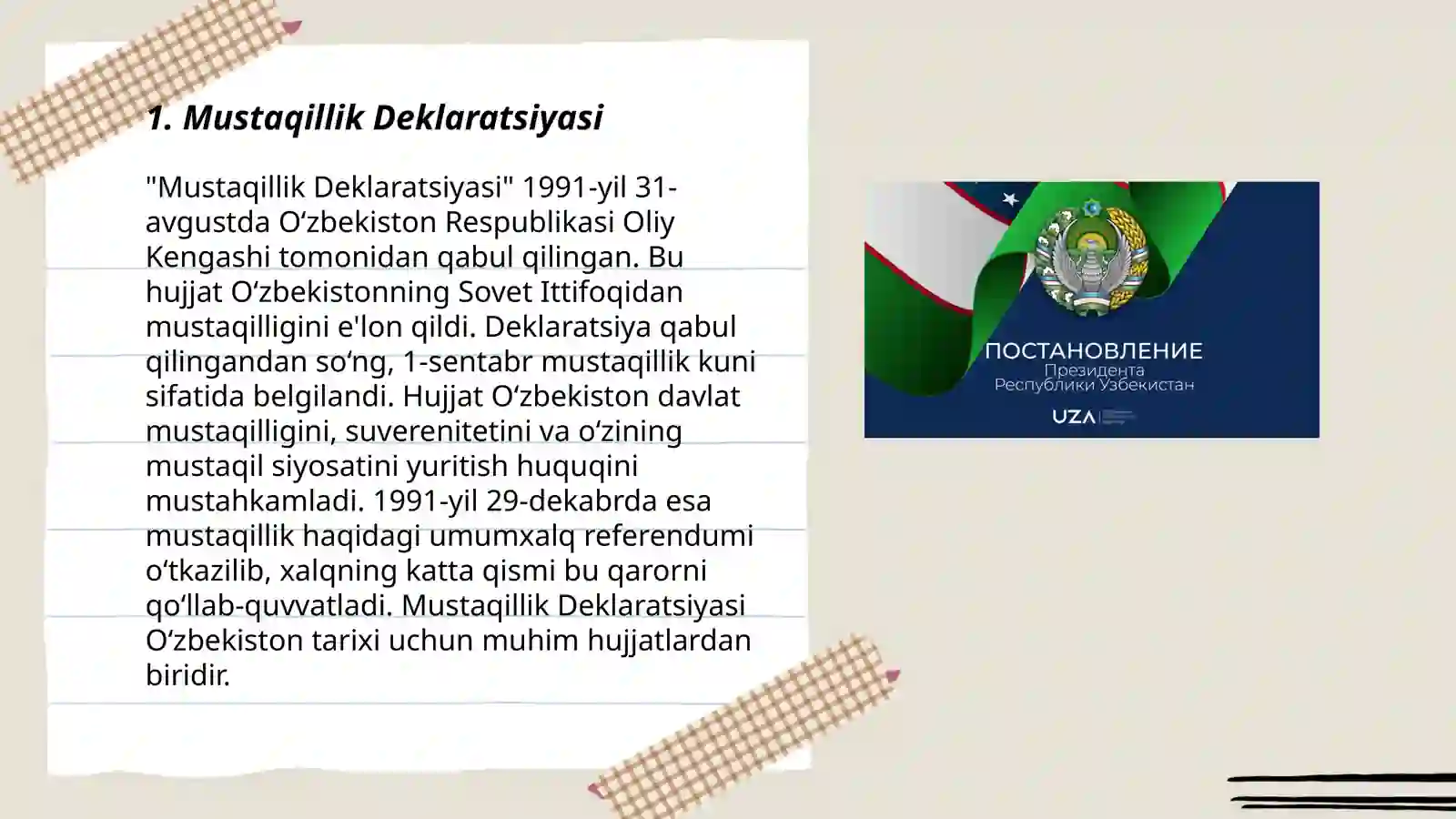 1. Mustaqillik Deklaratsiyasi

"Mustaqillik Deklaratsiyasi" 1991-yil 31-avgustda Oʻzbekiston Respublikasi Oliy Kengashi tomonidan qabul qilingan. Bu hujjat Oʻzbekistonning Sovet Ittifoqidan mustaqilligini e'lon qildi. Deklaratsiya qabul qilingandan soʻng, 1-sentabr mustaqillik kuni sifatida belgilandi. Hujjat Oʻzbekiston davlat mustaqilligini, suverenitetini va oʻzining mustaqil siyosatini yuritish huquqini mustahkamladi. 1991-yil 29-dekabrda esa mustaqillik haqidagi umumxalq referendumi oʻtkazilib, xalqning katta qismi bu qarorni qoʻllab-quvvatladi. Mustaqillik Deklaratsiyasi Oʻzbekiston tarixi uchun muhim hujjatlardan biridir.

ПОСТАНОВЛЕНИЕ
Президента
Республики Узбекистан
UZA